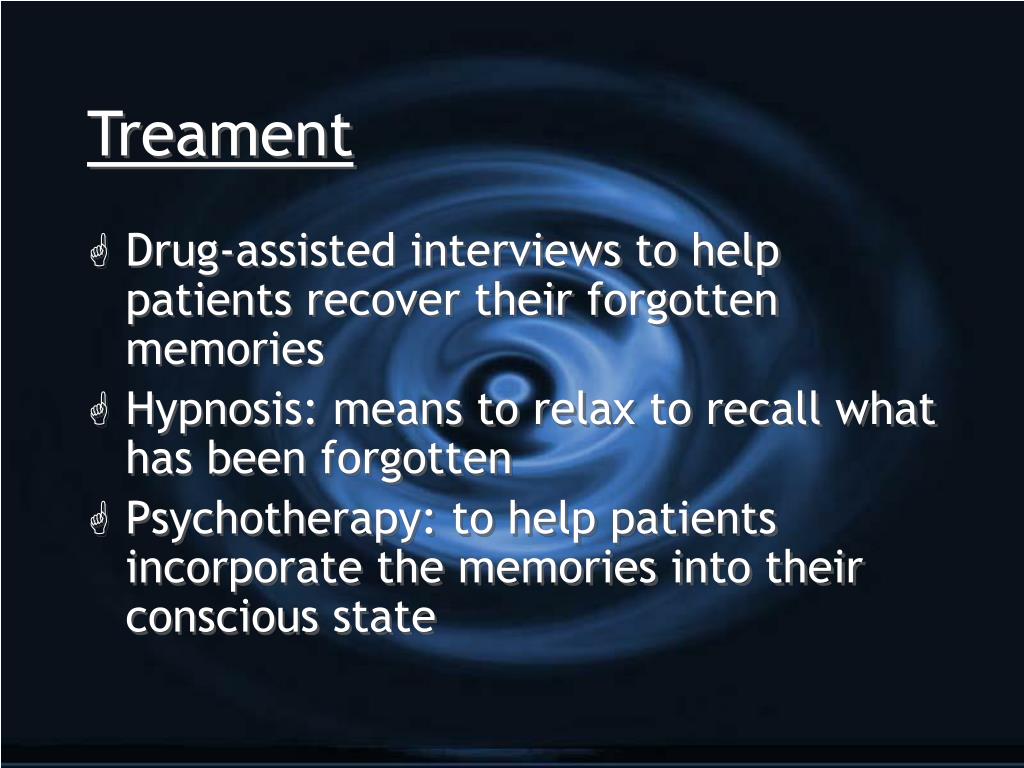 Treament

Drug-assisted interviews to help patients recover their forgotten memories
Hypnosis: means to relax to recall what has been forgotten
Psychotherapy: to help patients incorporate the memories into their conscious state